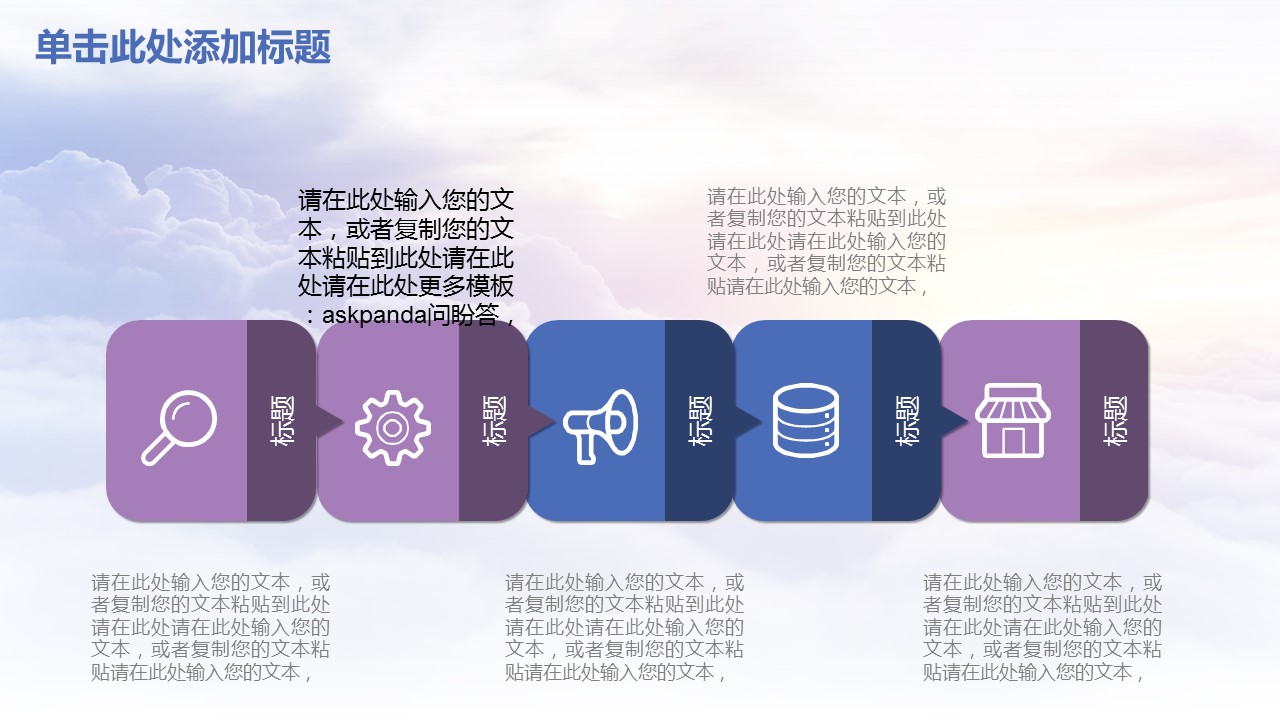 单击此处添加标题

请在此处输入您的文本，或者复制您的文本粘贴到此处请在此处请在此处更多模板：askpanda问盼答，

请在此处输入您的文本，或者复制您的文本粘贴到此处请在此处请在此处输入您的文本，或者复制您的文本粘贴请在此处输入您的文本，

标题

标题

标题

标题

标题

请在此处输入您的文本，或者复制您的文本粘贴到此处请在此处请在此处输入您的文本，或者复制您的文本粘贴请在此处输入您的文本，

请在此处输入您的文本，或者复制您的文本粘贴到此处请在此处请在此处输入您的文本，或者复制您的文本粘贴请在此处输入您的文本，

请在此处输入您的文本，或者复制您的文本粘贴到此处请在此处请在此处输入您的文本，或者复制您的文本粘贴请在此处输入您的文本，